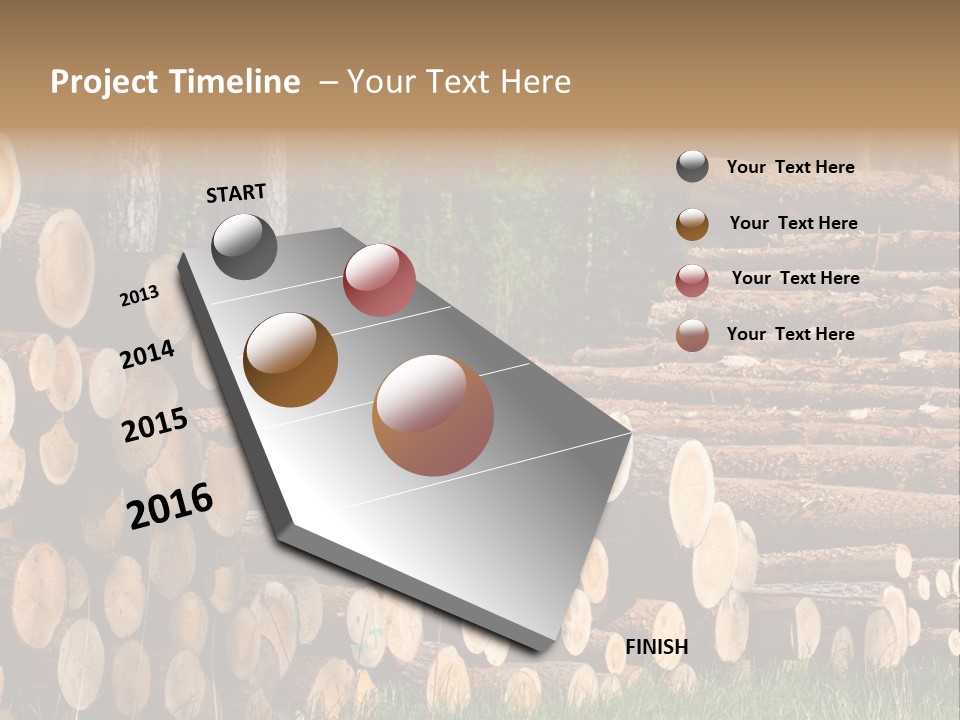 Project Timeline – Your Text Here

START

2013

2014

2015

2016

FINISH

Your Text Here

Your Text Here

Your Text Here

Your Text Here